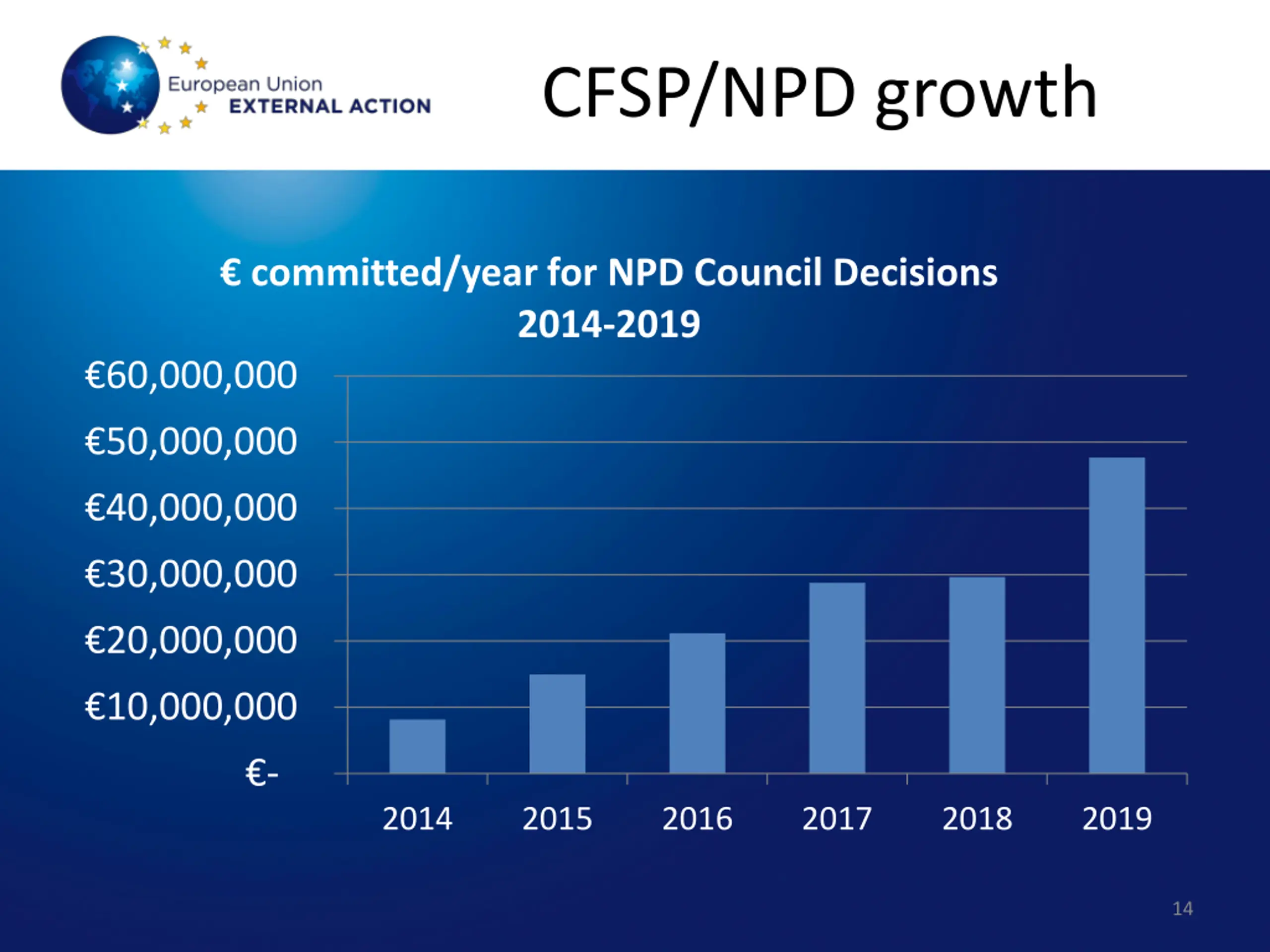 European Union
EXTERNAL ACTION

CFSP/NPD growth

€ committed/year for NPD Council Decisions 2014-2019

€60,000,000
€50,000,000
€40,000,000
€30,000,000
€20,000,000
€10,000,000
€-

2014 2015 2016 2017 2018 2019

14